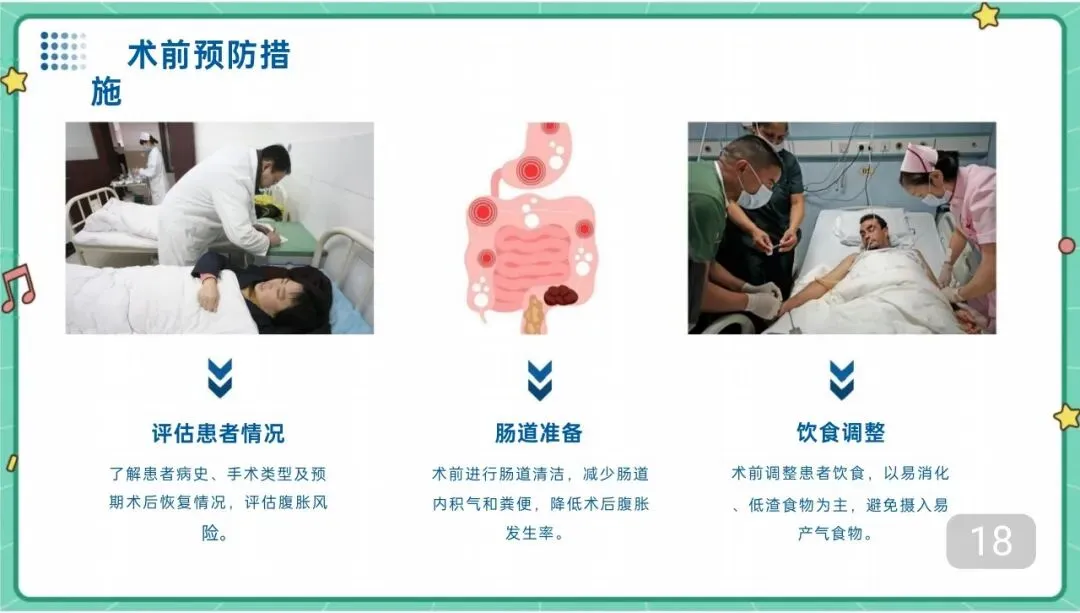 术前预防措施

评估患者情况

了解患者病史、手术类型及预期术后恢复情况，评估腹胀风险。

肠道准备

术前进行肠道清洁，减少肠道内积气和粪便，降低术后腹胀发生率。

饮食调整

术前调整患者饮食，以易消化、低渣食物为主，避免摄入易产气食物。

18